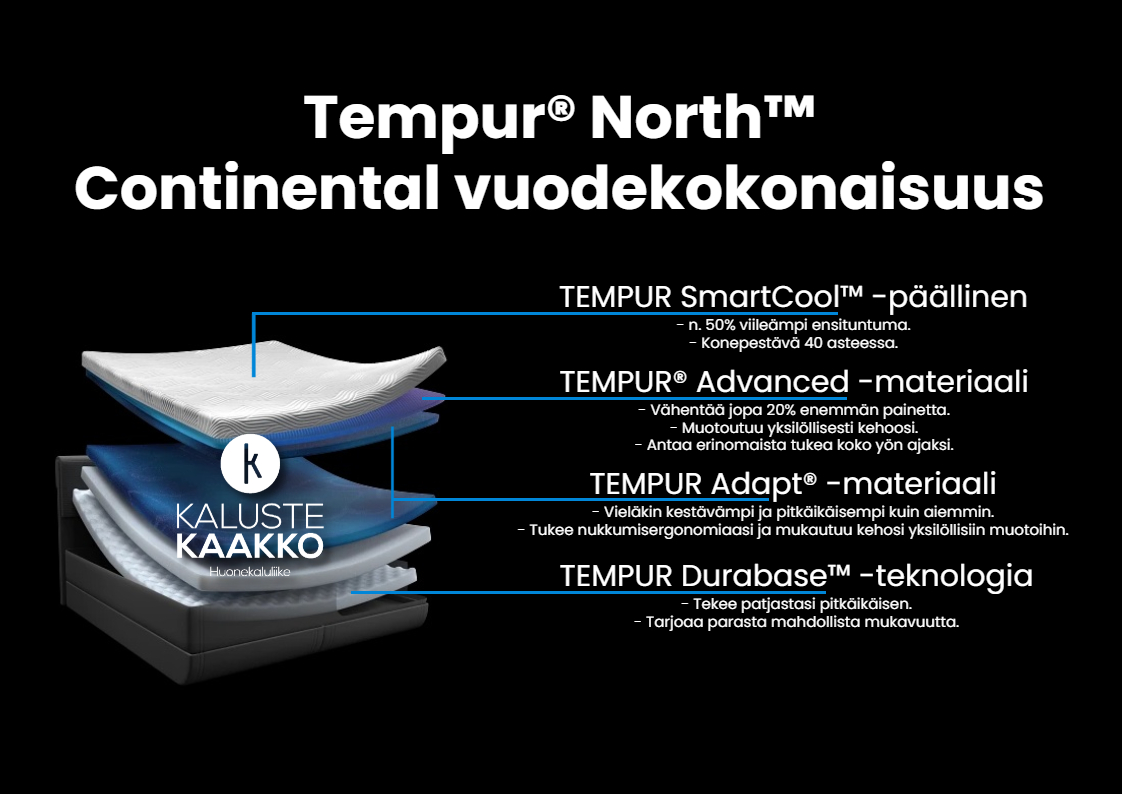 Tempur® North™
Continental vuodekokonaisuus

TEMPUR SmartCool™ -päällinen
- n. 50% viileämpi ensituntuma.
- Konepestävä 40 asteessa.

TEMPUR® Advanced -materiaali
- Vähentää jopa 20% enemmän painetta.
- Muotoutuu yksilöllisesti kehoosi.
- Antaa erinomaista tukea koko yön ajaksi.

TEMPUR Adapt® -materiaali
- Vieläkin kestävämpi ja pitkäikäisempi kuin aiemmin.
- Tukee nukkumisergonomiaasi ja mukautuu kehosi yksilöllisiin muotoihin.

TEMPUR Durabase™ -teknologia
- Tekee patjastasi pitkäikäisen.
- Tarjoaa parasta mahdollista mukavuutta.

k
KALUSTE
KAAKKO
Huonekaluliike